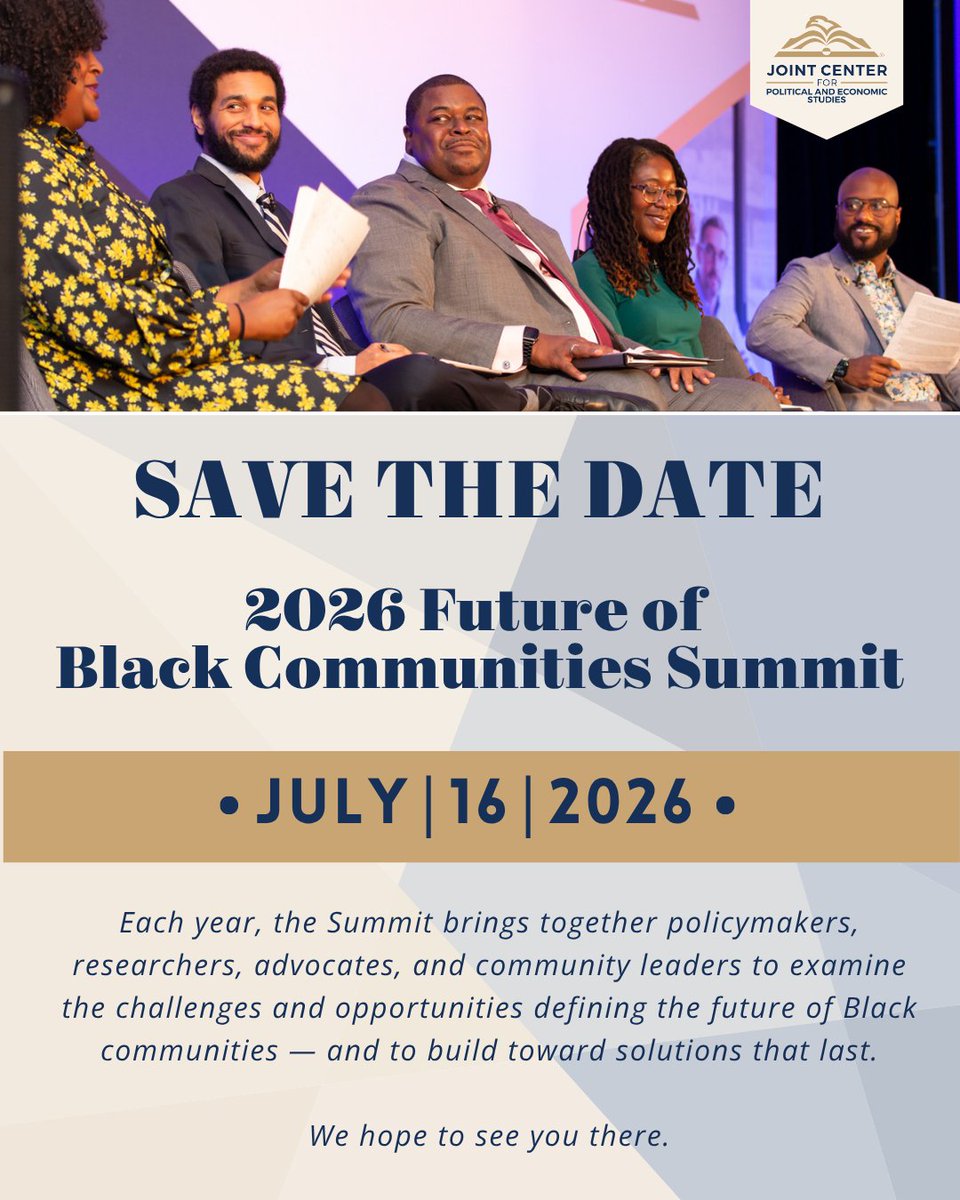 JOINT CENTER
FOR
POLITICAL AND ECONOMIC STUDIES

SAVE THE DATE

2026 Future of Black Communities Summit

• JULY | 16 | 2026 •

Each year, the Summit brings together policymakers, researchers, advocates, and community leaders to examine the challenges and opportunities defining the future of Black communities — and to build toward solutions that last.

We hope to see you there.